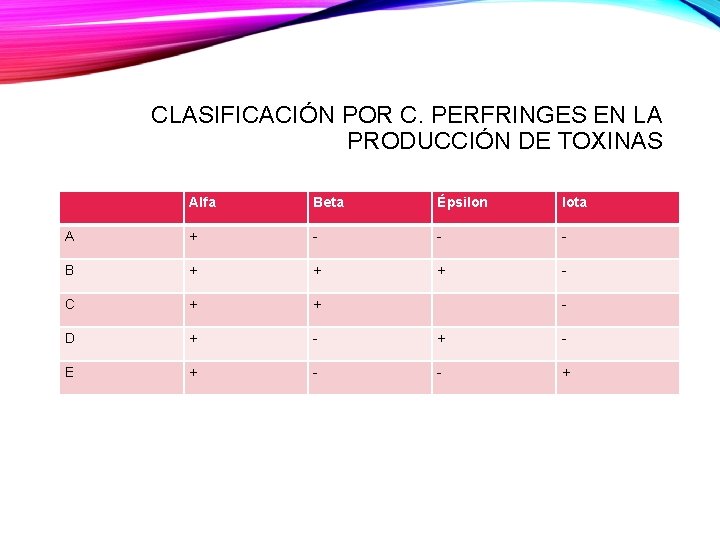 CLASIFICACIÓN POR C. PERFRINGES EN LA PRODUCCIÓN DE TOXINAS

| | Alfa | Beta | Épsilon | Iota |
|---|---|---|---|---|
| A | + | - | - | - |
| B | + | + | + | - |
| C | + | + | | - |
| D | + | - | + | - |
| E | + | - | - | + |